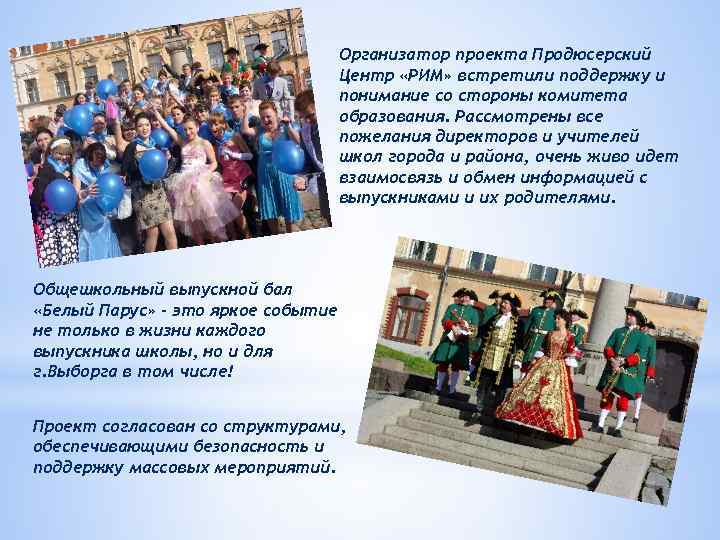 Организатор проекта Продюсерский Центр «РИМ» встретили поддержку и понимание со стороны комитета образования. Рассмотрены все пожелания директоров и учителей школ города и района, очень живо идет взаимосвязь и обмен информацией с выпускниками и их родителями.

Общешкольный выпускной бал «Белый Парус» - это яркое событие не только в жизни каждого выпускника школы, но и для г.Выборга в том числе!

Проект согласован со структурами, обеспечивающими безопасность и поддержку массовых мероприятий.